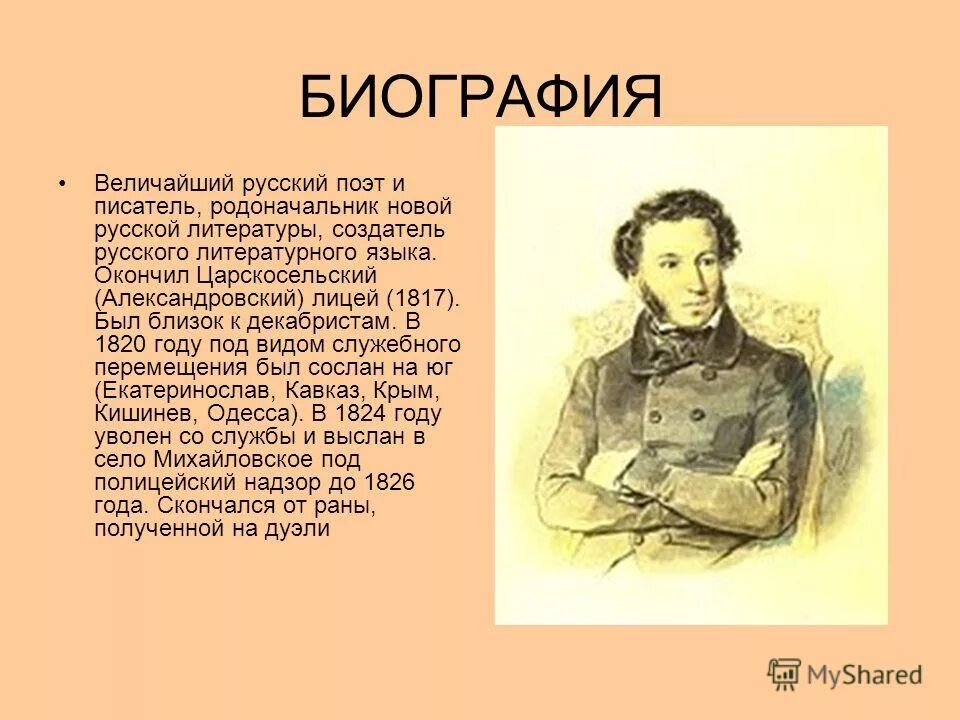 БИОГРАФИЯ

• Величайший русский поэт и писатель, родоначальник новой русской литературы, создатель русского литературного языка. Окончил Царскосельский (Александровский) лицей (1817). Был близок к декабристам. В 1820 году под видом служебного перемещения был сослан на юг (Екатеринослав, Кавказ, Крым, Кишинев, Одесса). В 1824 году уволен со службы и выслан в село Михайловское под полицейский надзор до 1826 года. Скончался от раны, полученной на дуэли

MyShared